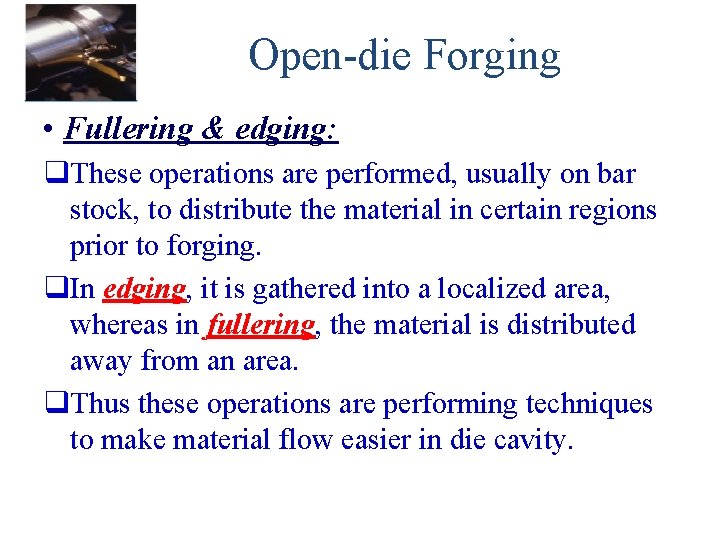 Open-die Forging

• Fullering & edging:

❑These operations are performed, usually on bar stock, to distribute the material in certain regions prior to forging.

❑In edging, it is gathered into a localized area, whereas in fullering, the material is distributed away from an area.

❑Thus these operations are performing techniques to make material flow easier in die cavity.